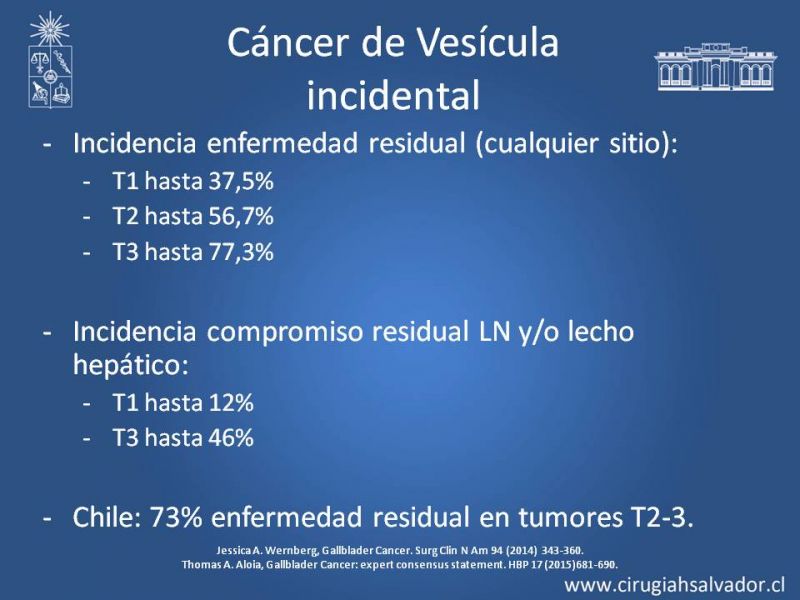 Cáncer de Vesícula incidental

- Incidencia enfermedad residual (cualquier sitio):
  - T1 hasta 37,5%
  - T2 hasta 56,7%
  - T3 hasta 77,3%

- Incidencia compromiso residual LN y/o lecho hepático:
  - T1 hasta 12%
  - T3 hasta 46%

- Chile: 73% enfermedad residual en tumores T2-3.

Jessica A. Wernberg, Gallblader Cancer. Surg Clin N Am 94 (2014) 343-360.
Thomas A. Aloia, Gallblader Cancer: expert consensus statement. HBP 17 (2015)681-690.

www.cirugiahsalvador.cl